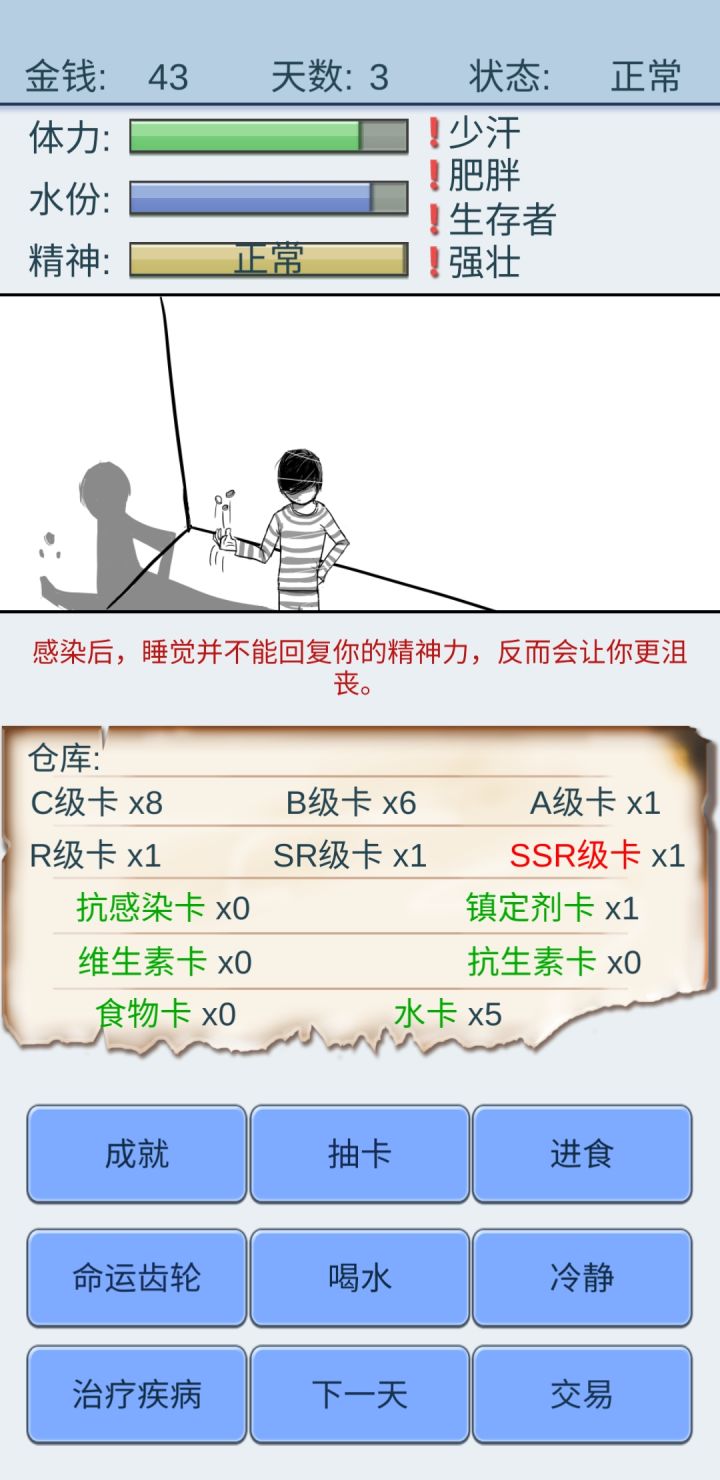 金钱: 43 天数: 3 状态: 正常

体力:
水份:
精神: 正常

❗少汗
❗肥胖
❗生存者
❗强壮

感染后，睡觉并不能回复你的精神力，反而会让你更沮丧。

仓库:
C级卡 x8 B级卡 x6 A级卡 x1
R级卡 x1 SR级卡 x1 SSR级卡 x1
抗感染卡 x0 镇定剂卡 x1
维生素卡 x0 抗生素卡 x0
食物卡 x0 水卡 x5

成就
抽卡
进食
命运齿轮
喝水
冷静
治疗疾病
下一天
交易